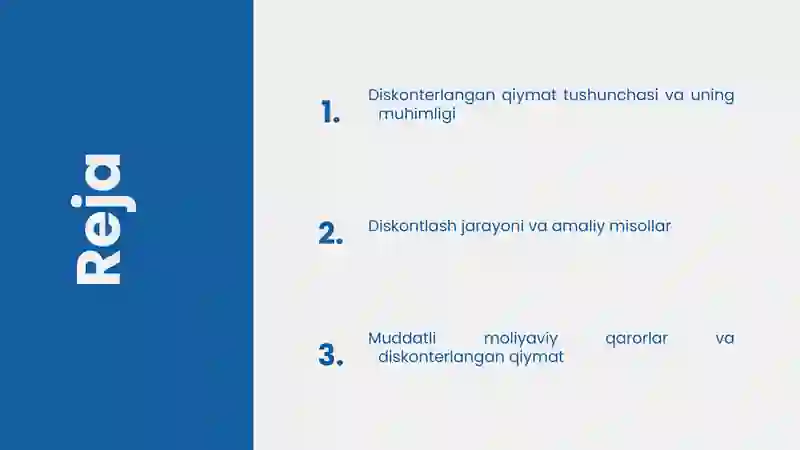 Reja

1. Diskonterlangan qiymat tushunchasi va uning muhimligi

2. Diskontlash jarayoni va amaliy misollar

3. Muddatli moliyaviy qarorlar va diskonterlangan qiymat